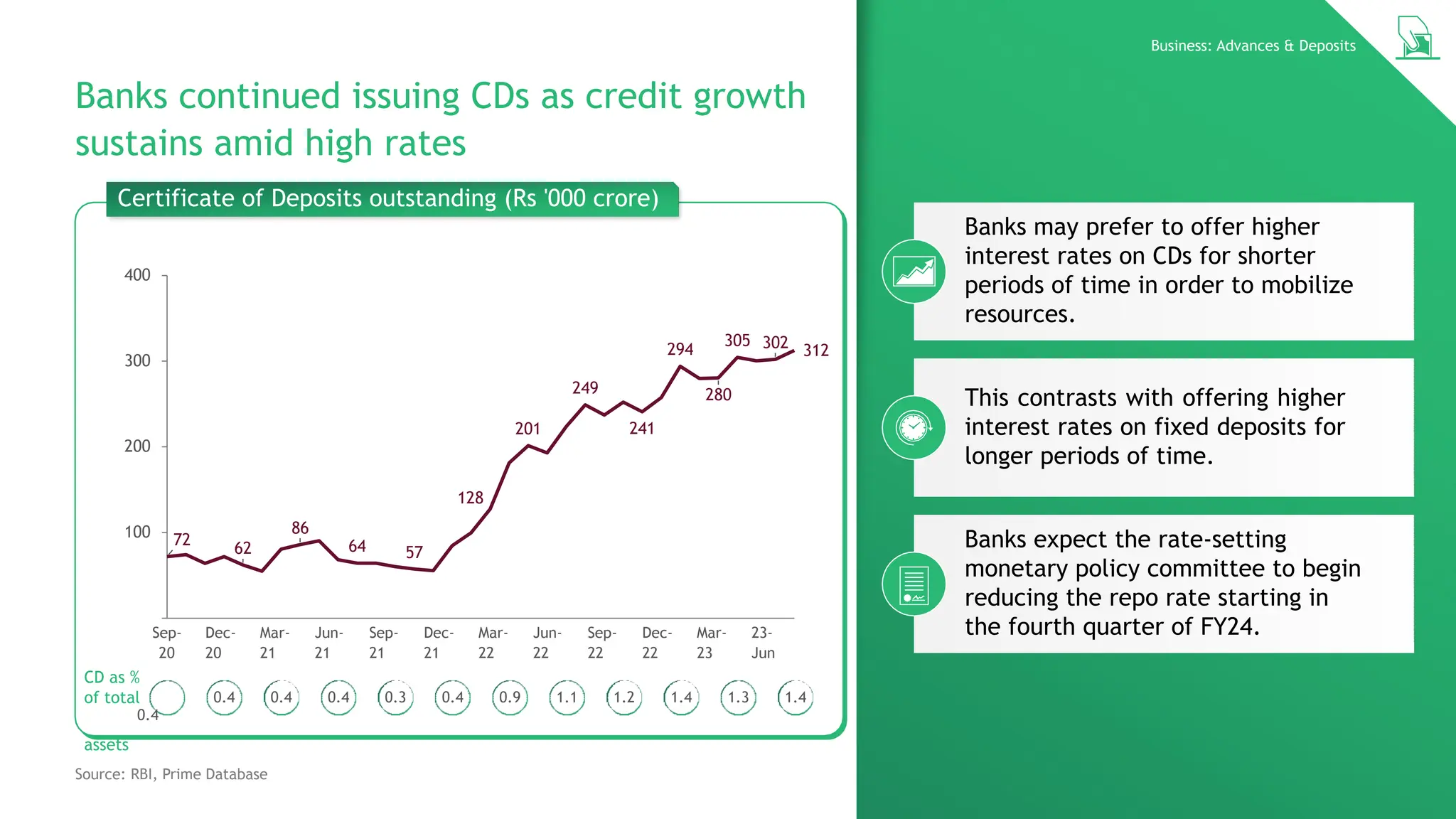 Business: Advances & Deposits

Banks continued issuing CDs as credit growth sustains amid high rates

Certificate of Deposits outstanding (Rs '000 crore)

400
300
200
100

72
62
86
64
57
128
201
249
241
294
280
305
302
312

Sep-20
Dec-20
Mar-21
Jun-21
Sep-21
Dec-21
Mar-22
Jun-22
Sep-22
Dec-22
Mar-23
23-Jun

CD as % of total assets
0.4
0.4
0.4
0.4
0.3
0.4
0.9
1.1
1.2
1.4
1.3
1.4

Source: RBI, Prime Database

Banks may prefer to offer higher interest rates on CDs for shorter periods of time in order to mobilize resources.

This contrasts with offering higher interest rates on fixed deposits for longer periods of time.

Banks expect the rate-setting monetary policy committee to begin reducing the repo rate starting in the fourth quarter of FY24.